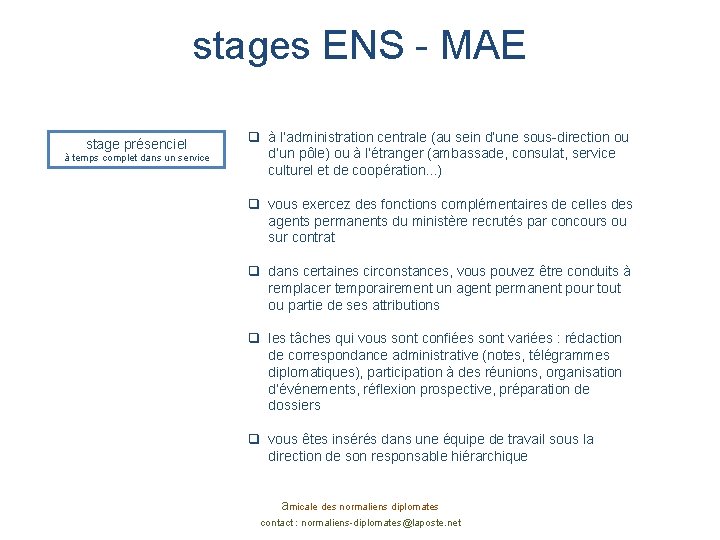 stages ENS - MAE

stage présenciel
à temps complet dans un service

❑ à l'administration centrale (au sein d'une sous-direction ou d'un pôle) ou à l'étranger (ambassade, consulat, service culturel et de coopération...)

❑ vous exercez des fonctions complémentaires de celles des agents permanents du ministère recrutés par concours ou sur contrat

❑ dans certaines circonstances, vous pouvez être conduits à remplacer temporairement un agent permanent pour tout ou partie de ses attributions

❑ les tâches qui vous sont confiées sont variées : rédaction de correspondance administrative (notes, télégrammes diplomatiques), participation à des réunions, organisation d'événements, réflexion prospective, préparation de dossiers

❑ vous êtes insérés dans une équipe de travail sous la direction de son responsable hiérarchique

amicale des normaliens diplomates
contact : normaliens-diplomates@laposte.net